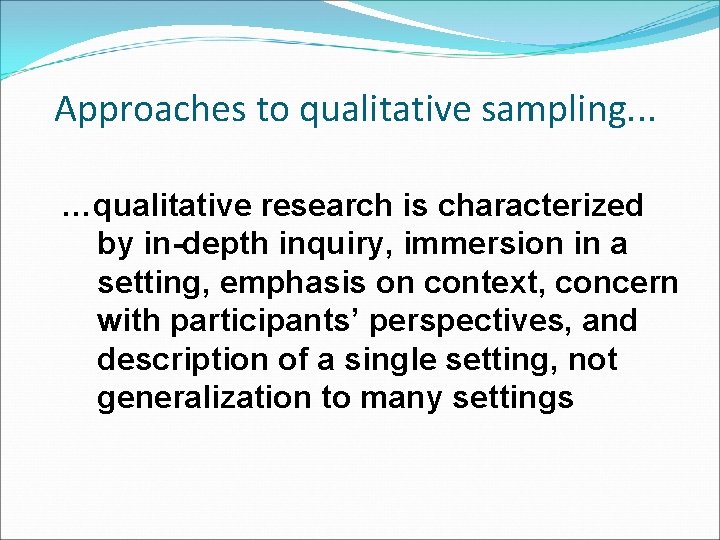 Approaches to qualitative sampling...

…qualitative research is characterized by in-depth inquiry, immersion in a setting, emphasis on context, concern with participants’ perspectives, and description of a single setting, not generalization to many settings